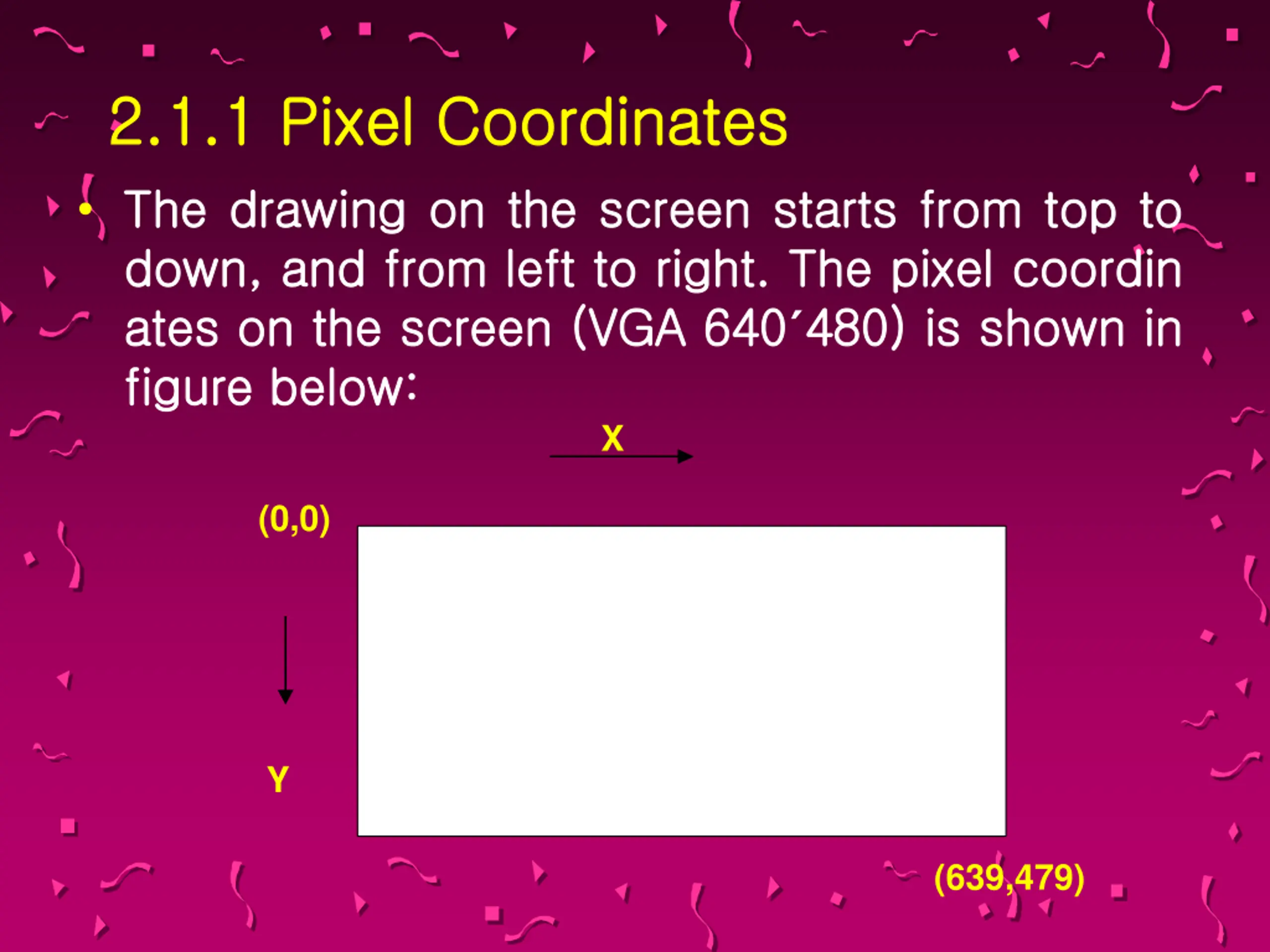 2.1.1 Pixel Coordinates

• The drawing on the screen starts from top to down, and from left to right. The pixel coordin ates on the screen (VGA 640´480) is shown in figure below:

X

(0,0)

Y

(639,479)